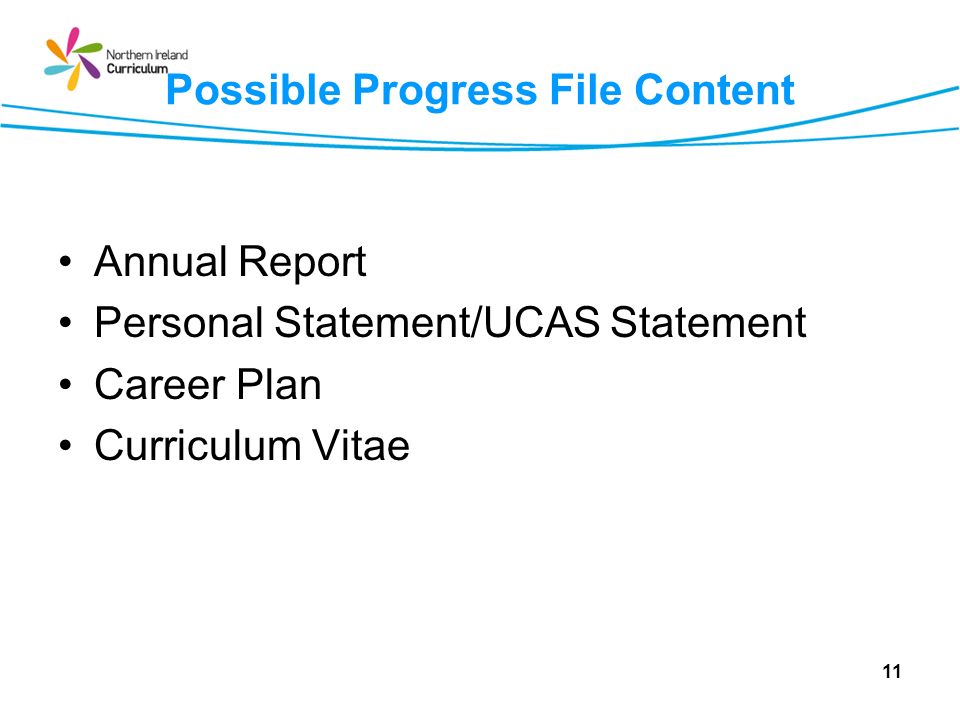 Northern Ireland Curriculum

Possible Progress File Content

• Annual Report
• Personal Statement/UCAS Statement
• Career Plan
• Curriculum Vitae

11